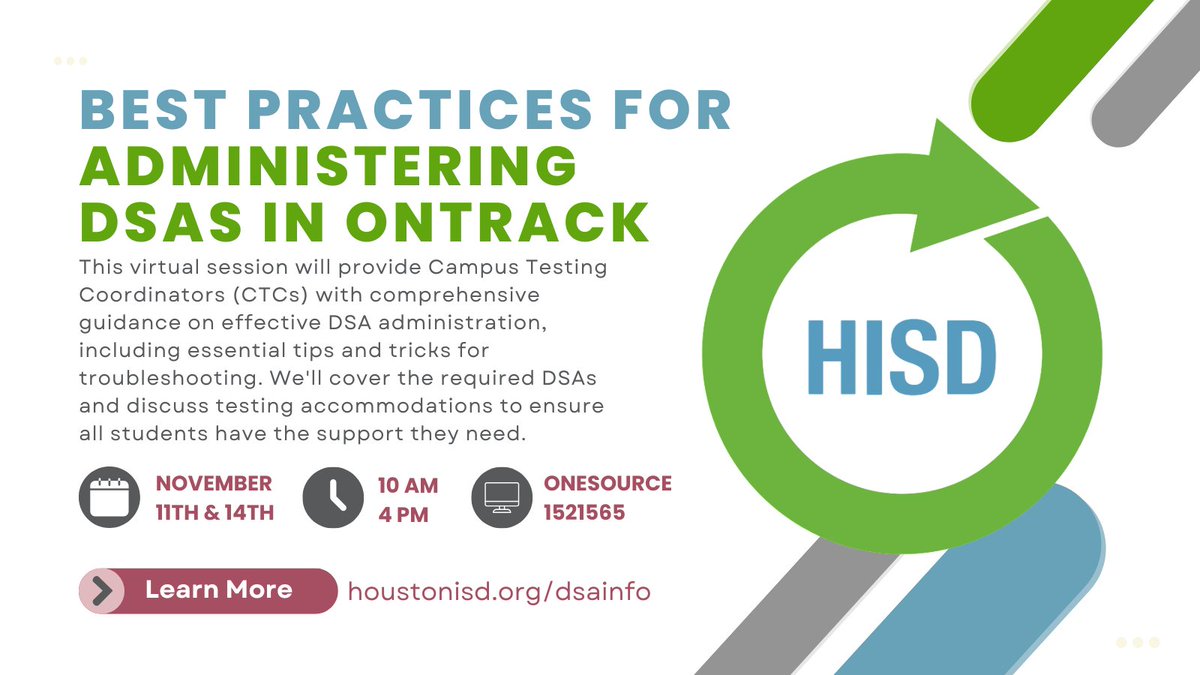 BEST PRACTICES FOR ADMINISTERING DSAS IN ONTRACK

This virtual session will provide Campus Testing Coordinators (CTCs) with comprehensive guidance on effective DSA administration, including essential tips and tricks for troubleshooting. We'll cover the required DSAs and discuss testing accommodations to ensure all students have the support they need.

NOVEMBER 11TH & 14TH

10 AM
4 PM

ONESOURCE
1521565

Learn More

houstonisd.org/dsainfo

HISD